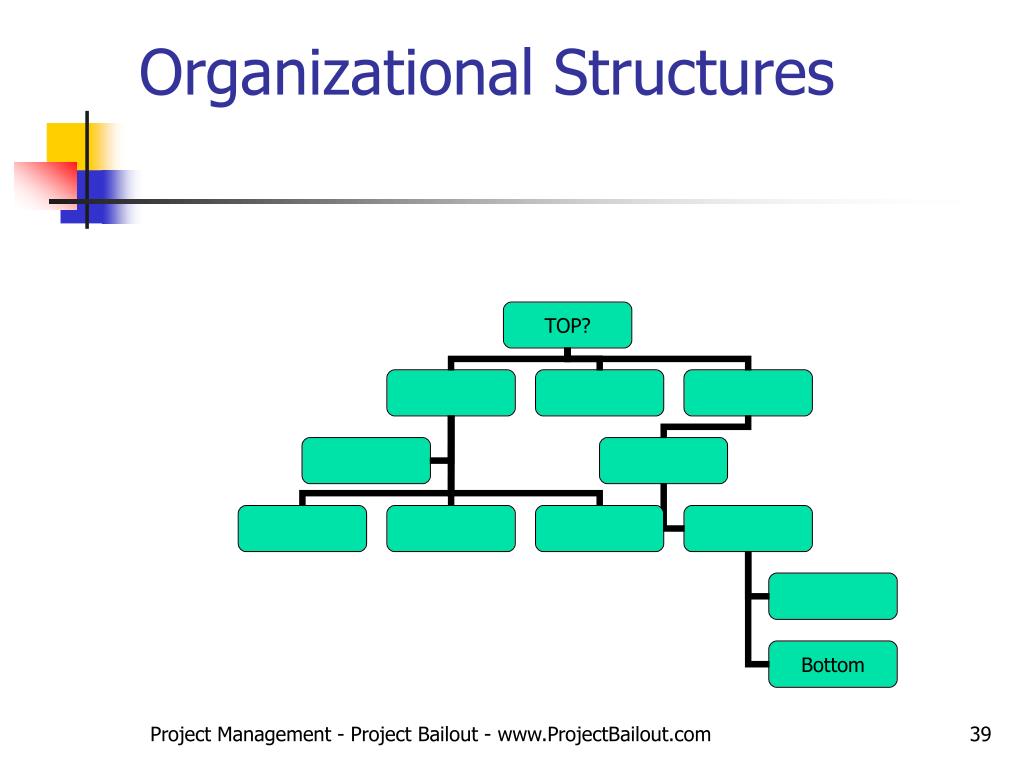 Organizational Structures

TOP?

Bottom

Project Management - Project Bailout - www.ProjectBailout.com

39